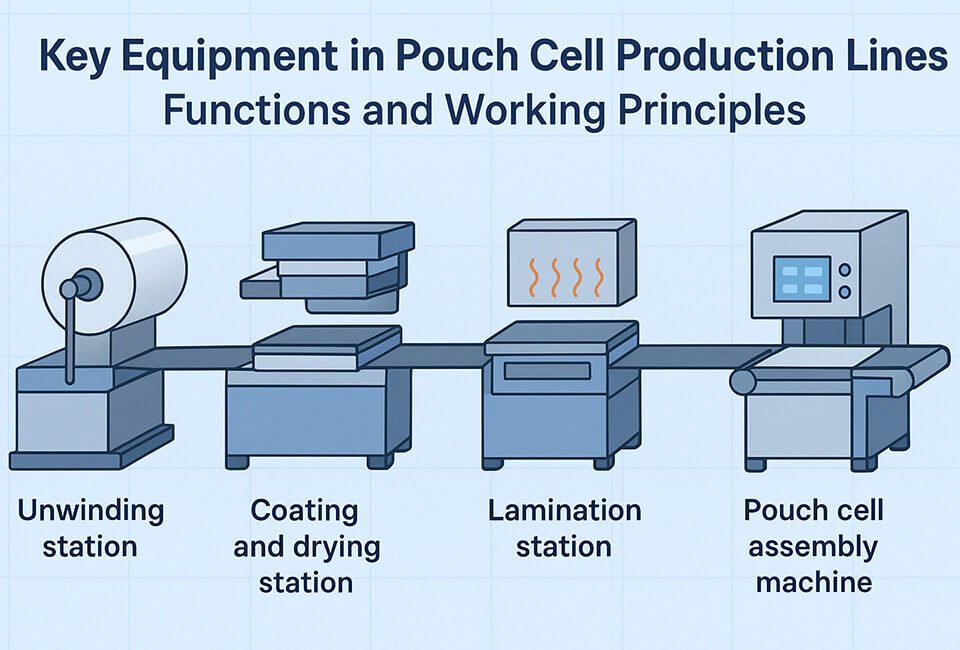 Key Equipment in Pouch Cell Production Lines
Functions and Working Principles

Unwinding station

Coating and drying station

Lamination station

Pouch cell assembly machine